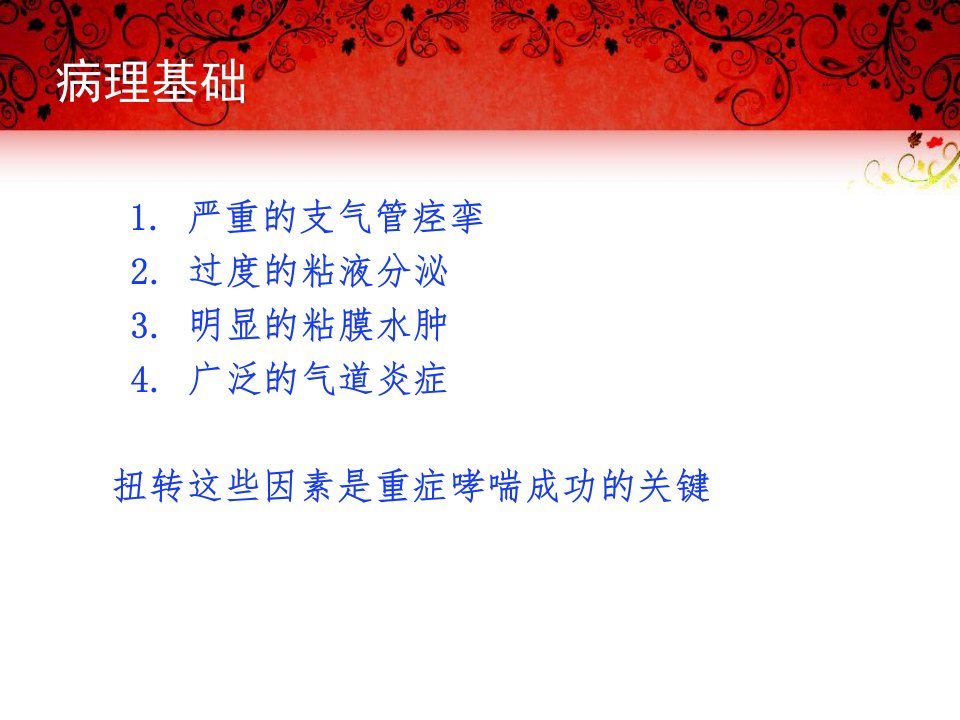 病理基础

1. 严重的支气管痉挛
2. 过度的粘液分泌
3. 明显的粘膜水肿
4. 广泛的气道炎症

扭转这些因素是重症哮喘成功的关键